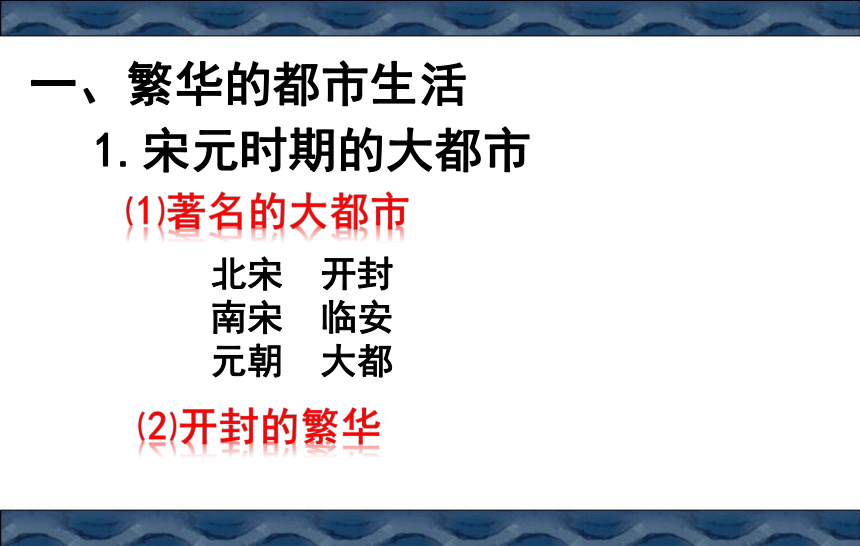 一、繁华的都市生活

1. 宋元时期的大都市

(1)著名的大都市

北宋　开封
南宋　临安
元朝　大都

(2)开封的繁华